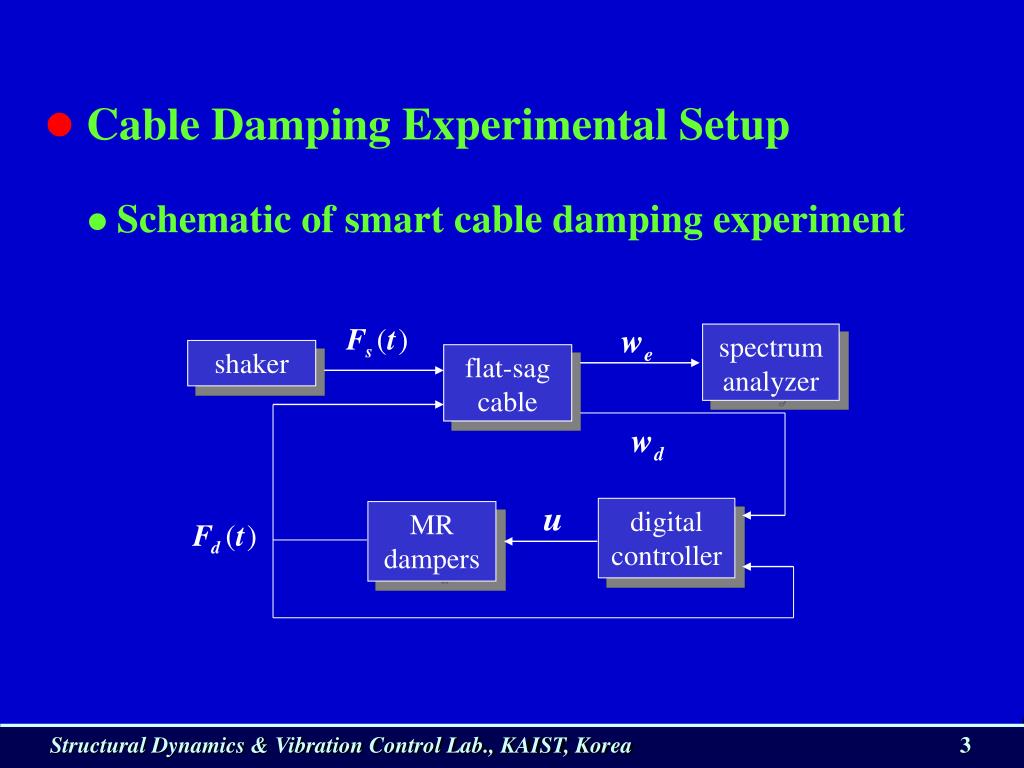 ● Cable Damping Experimental Setup

● Schematic of smart cable damping experiment

shaker

$F_s(t)$

flat-sag cable

$w_e$

spectrum analyzer

$w_d$

$F_d(t)$

MR dampers

$u$

digital controller

Structural Dynamics & Vibration Control Lab., KAIST, Korea

3